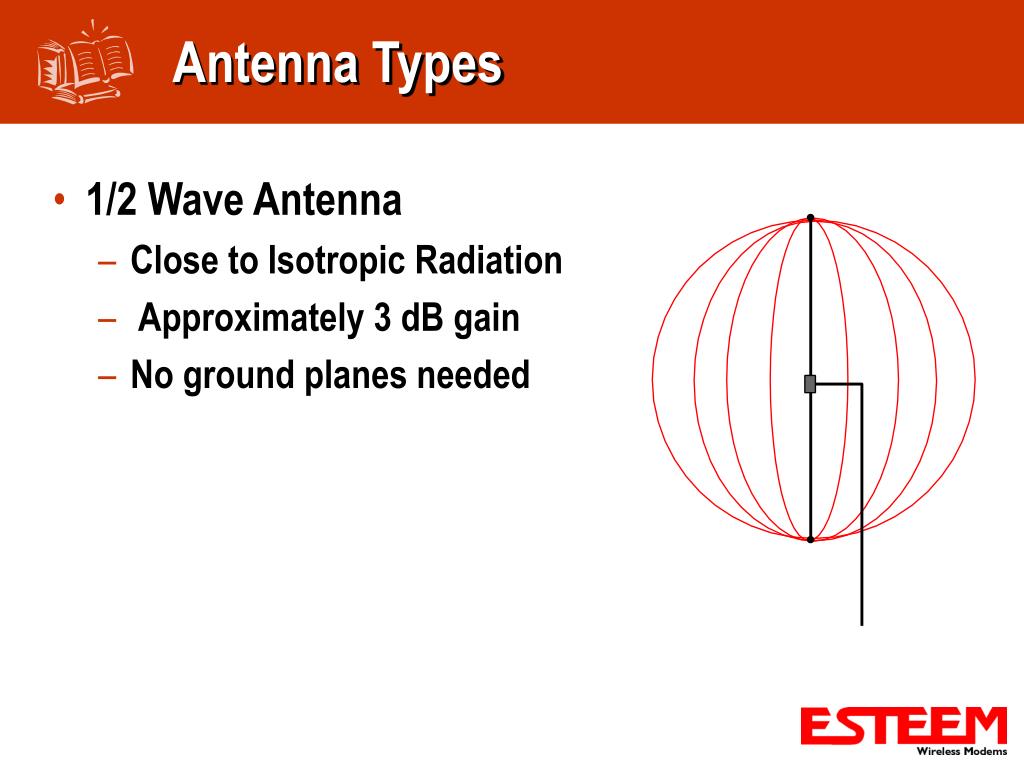 Antenna Types

• 1/2 Wave Antenna
– Close to Isotropic Radiation
– Approximately 3 dB gain
– No ground planes needed

ESTEEM
Wireless Modems